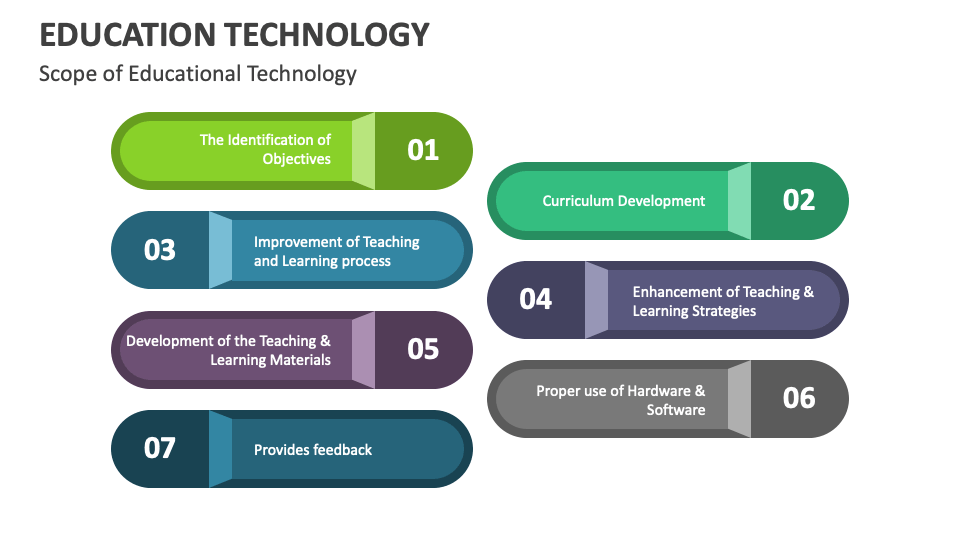 EDUCATION TECHNOLOGY

Scope of Educational Technology

The Identification of Objectives

01

Curriculum Development

02

03

Improvement of Teaching and Learning process

04

Enhancement of Teaching & Learning Strategies

Development of the Teaching & Learning Materials

05

Proper use of Hardware & Software

06

07

Provides feedback